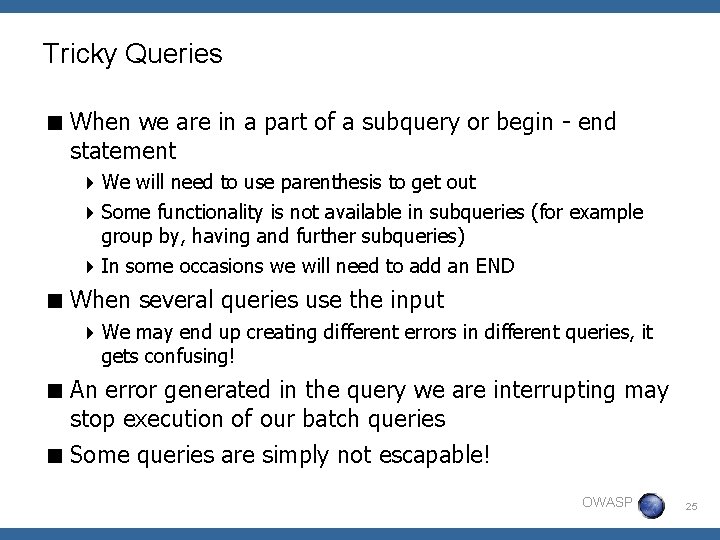 Tricky Queries

■ When we are in a part of a subquery or begin - end statement

▸ We will need to use parenthesis to get out

▸ Some functionality is not available in subqueries (for example group by, having and further subqueries)

▸ In some occasions we will need to add an END

■ When several queries use the input

▸ We may end up creating different errors in different queries, it gets confusing!

■ An error generated in the query we are interrupting may stop execution of our batch queries

■ Some queries are simply not escapable!

OWASP

25